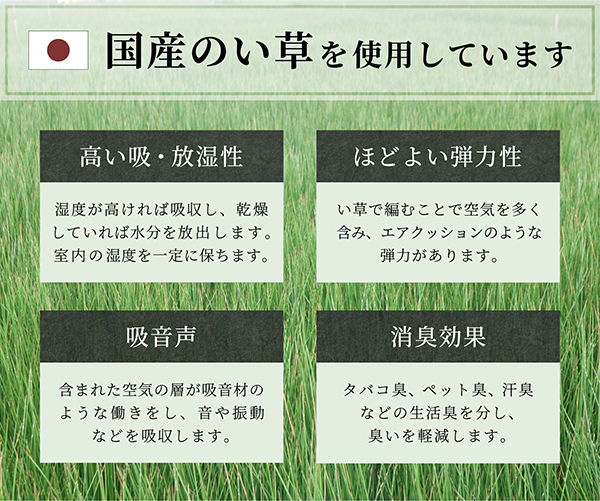 国産のい草を使用しています

高い吸・放湿性

湿度が高ければ吸収し、乾燥していれば水分を放出します。室内の湿度を一定に保ちます。

ほどよい弾力性

い草で編むことで空気を多く含み、エアクッションのような弾力があります。

吸音声

含まれた空気の層が吸音材のような働きをし、音や振動などを吸収します。

消臭効果

タバコ臭、ペット臭、汗臭などの生活臭を分し、臭いを軽減します。